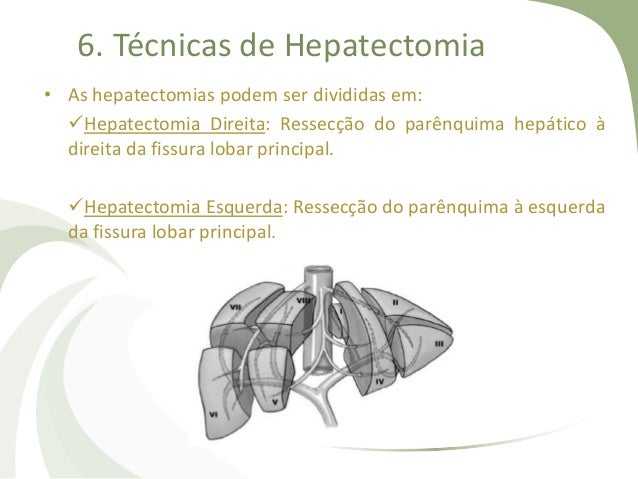 6. Técnicas de Hepatectomia

• As hepatectomias podem ser divididas em:

✓Hepatectomia Direita: Ressecção do parênquima hepático à direita da fissura lobar principal.

✓Hepatectomia Esquerda: Ressecção do parênquima à esquerda da fissura lobar principal.

VII
VIII
I
II
III
IV
V
VI